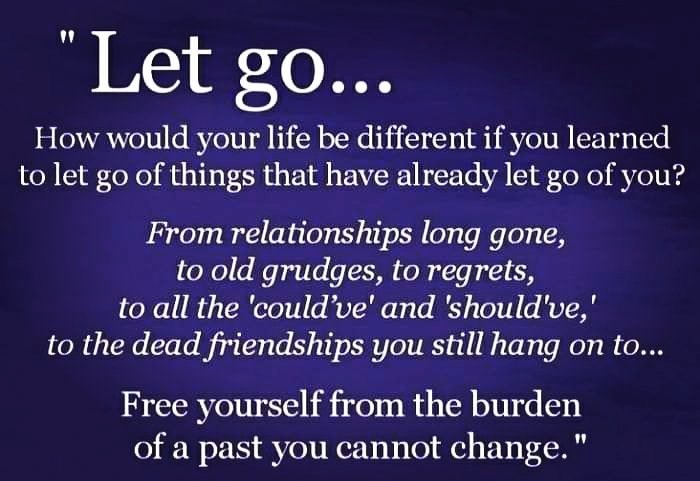 "Let go...

How would your life be different if you learned to let go of things that have already let go of you?

From relationships long gone, to old grudges, to regrets, to all the 'could've' and 'should've,' to the dead friendships you still hang on to...

Free yourself from the burden of a past you cannot change."